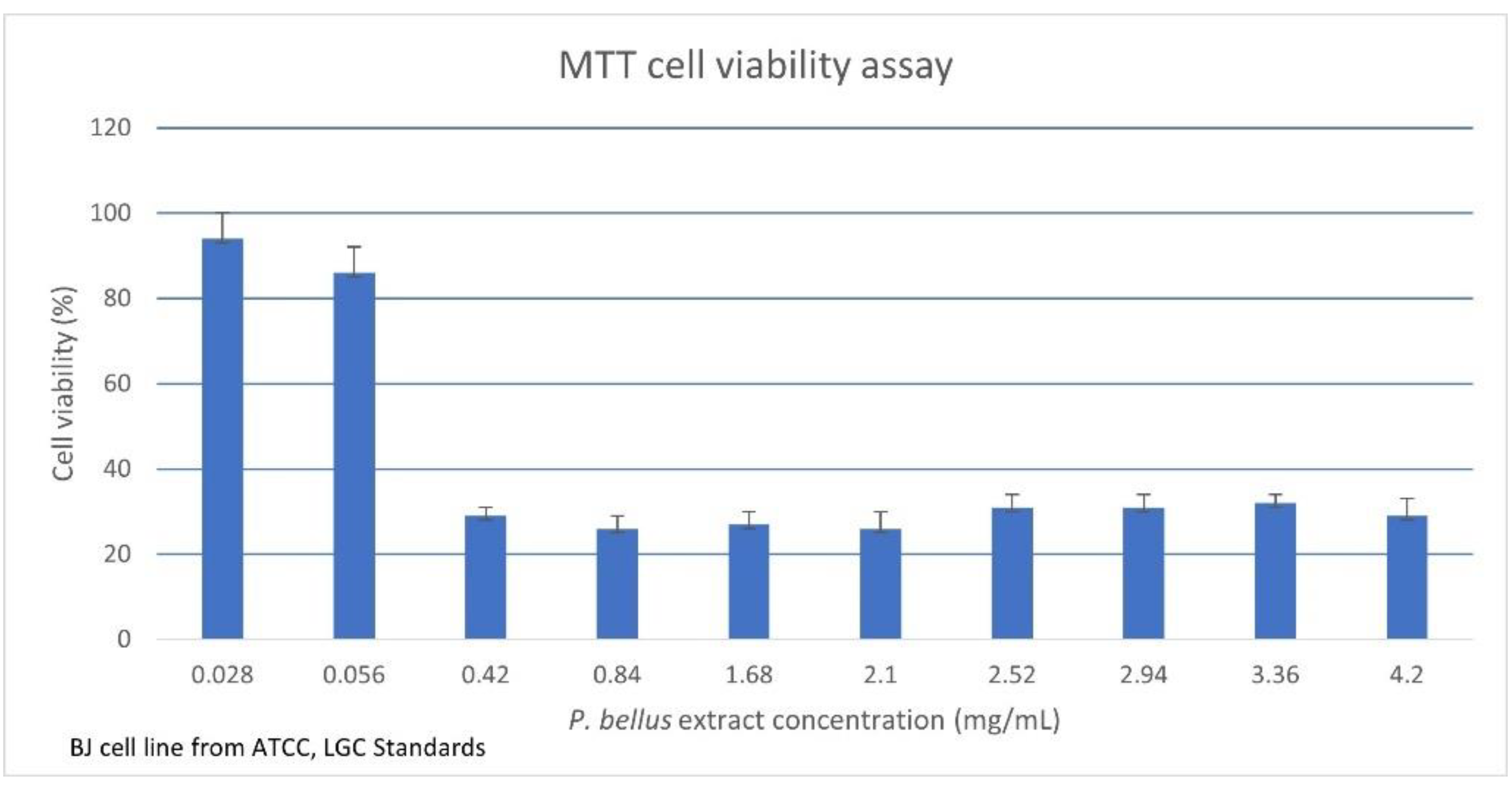 MTT cell viability assay

Cell viability (%)

120
100
80
60
40
20
0

0.028
0.056
0.42
0.84
1.68
2.1
2.52
2.94
3.36
4.2

P. bellus extract concentration (mg/mL)

BJ cell line from ATCC, LGC Standards